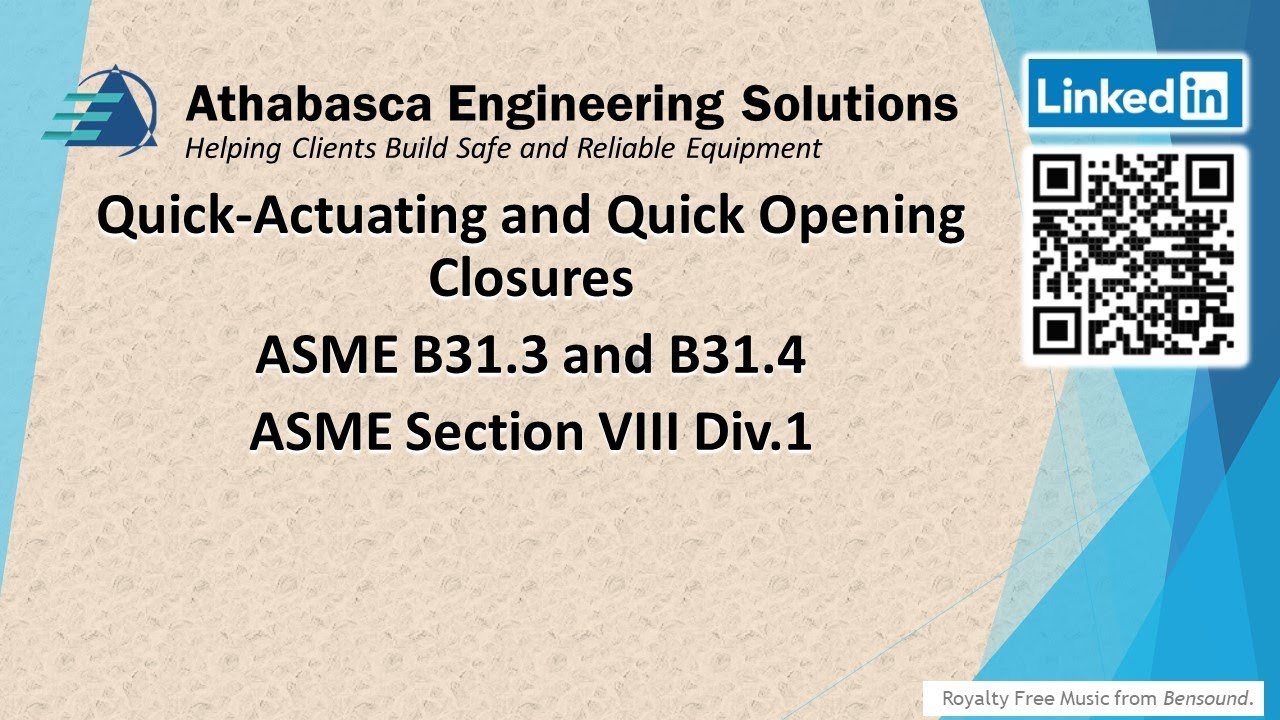 Athabasca Engineering Solutions
Helping Clients Build Safe and Reliable Equipment

LinkedIn

Quick-Actuating and Quick Opening Closures

ASME B31.3 and B31.4

ASME Section VIII Div.1

Royalty Free Music from Bensound.